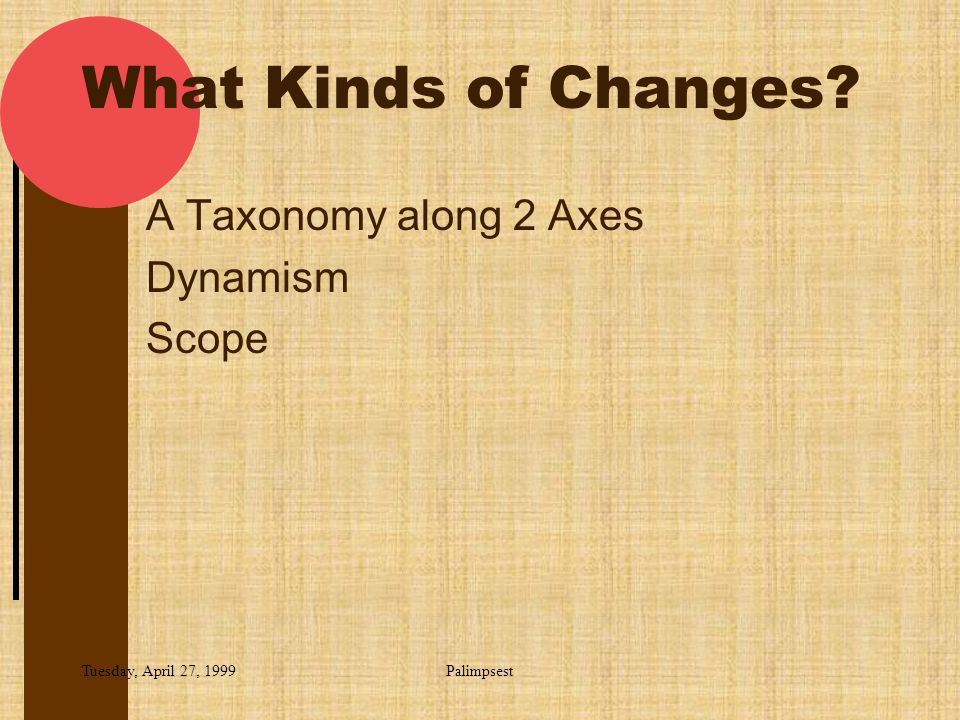 What Kinds of Changes?

A Taxonomy along 2 Axes
Dynamism
Scope

Tuesday, April 27, 1999

Palimpsest